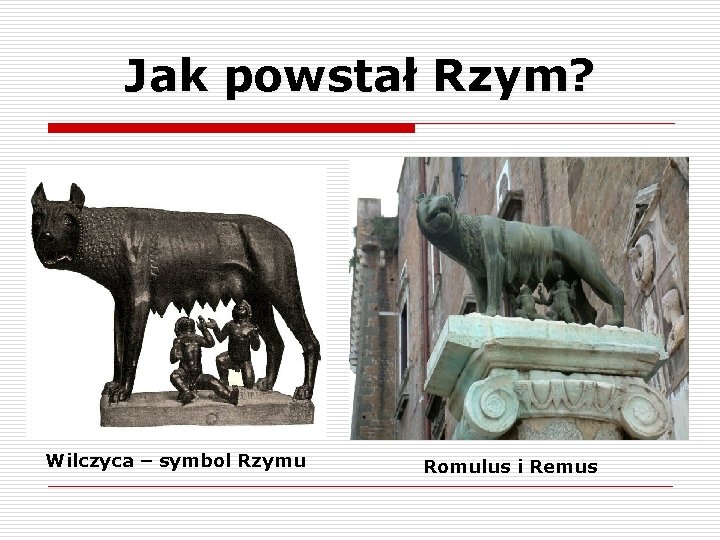 Jak powstał Rzym?

Wilczyca – symbol Rzymu

Romulus i Remus